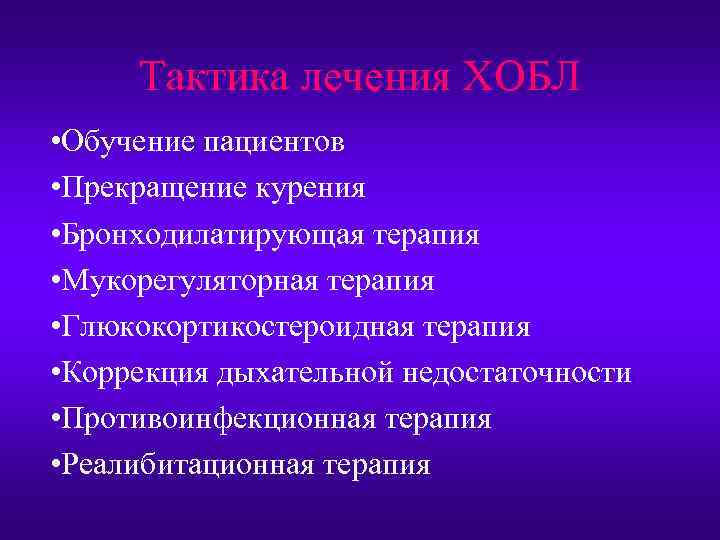 Тактика лечения ХОБЛ

•Обучение пациентов
•Прекращение курения
•Бронходилатирующая терапия
•Мукорегуляторная терапия
•Глюкокортикостероидная терапия
•Коррекция дыхательной недостаточности
•Противоинфекционная терапия
•Реалибитационная терапия